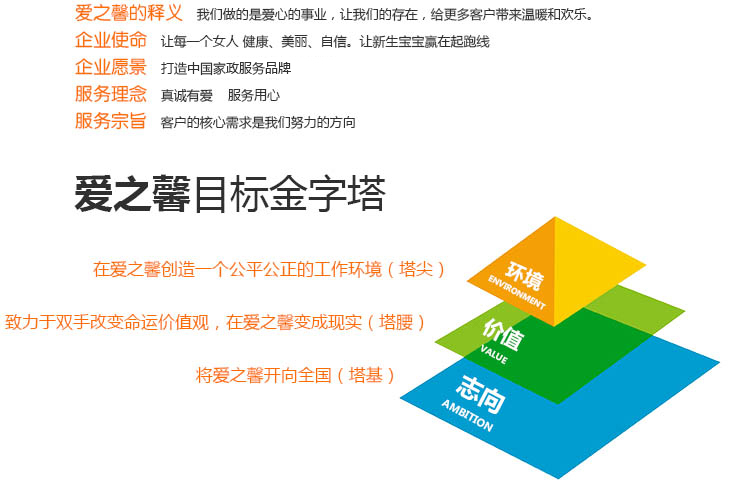 爱之馨的释义　我们做的是爱心的事业，让我们的存在，给更多客户带来温暖和欢乐。
企业使命　让每一个女人 健康、美丽、自信。让新生宝宝赢在起跑线
企业愿景　打造中国家政服务品牌
服务理念　真诚有爱　服务用心
服务宗旨　客户的核心需求是我们努力的方向

爱之馨目标金字塔

在爱之馨创造一个公平公正的工作环境（塔尖）
致力于双手改变命运价值观，在爱之馨变成现实（塔腰）
将爱之馨开向全国（塔基）

环境
ENVIRONMENT
价值
VALUE
志向
AMBITION